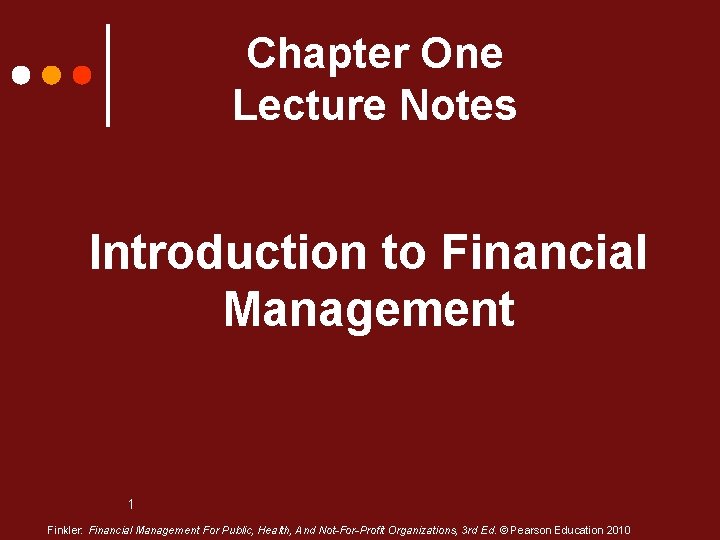 Chapter One
Lecture Notes

Introduction to Financial Management

1

Finkler: Financial Management For Public, Health, And Not-For-Profit Organizations, 3rd Ed. © Pearson Education 2010